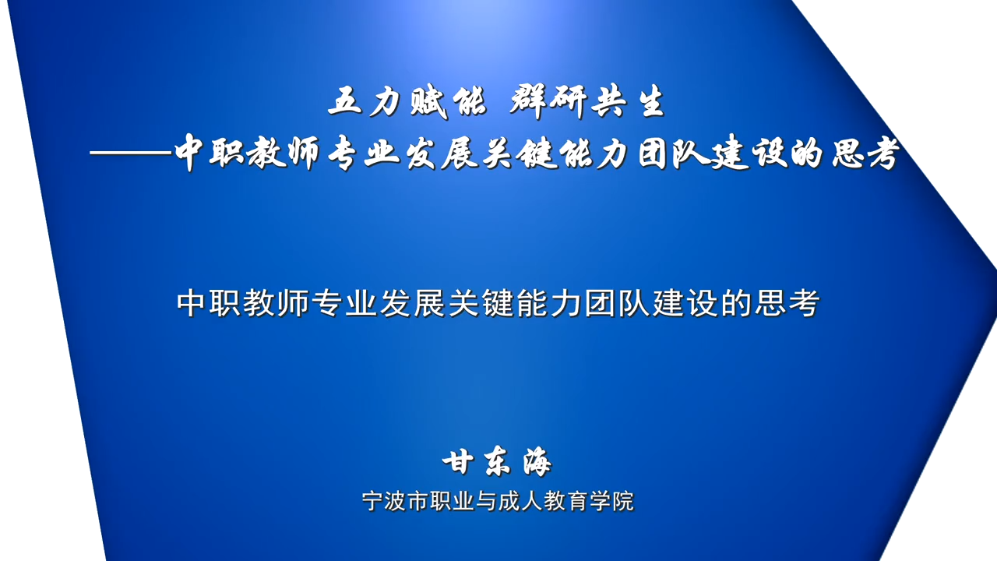 五力赋能 群研共生
——中职教师专业发展关键能力团队建设的思考

中职教师专业发展关键能力团队建设的思考

甘东海
宁波市职业与成人教育学院